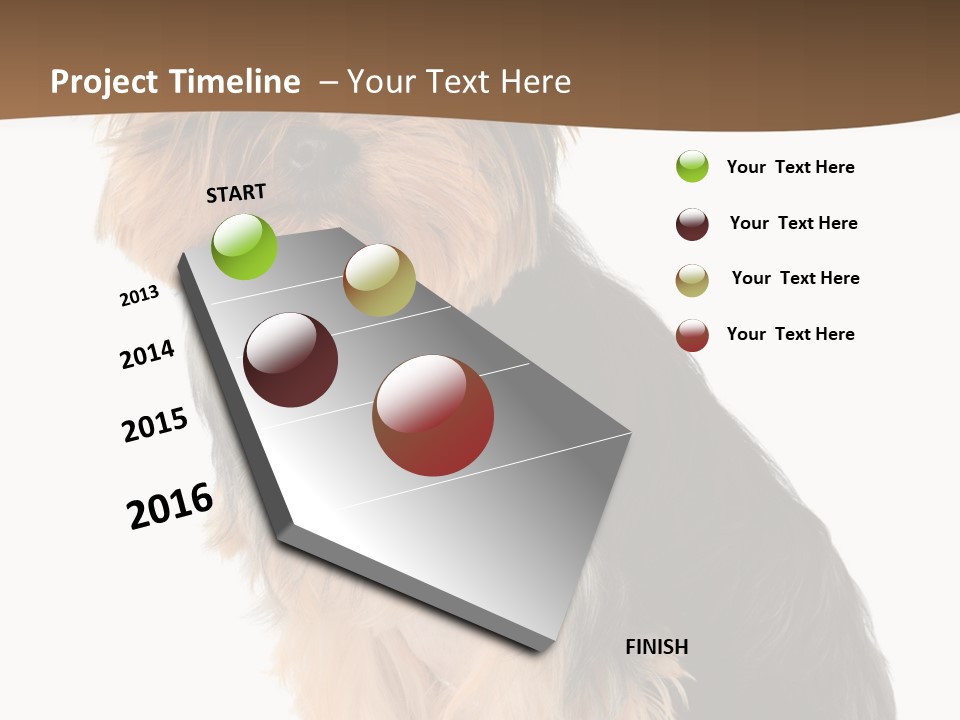 Project Timeline – Your Text Here

START

2013

2014

2015

2016

FINISH

Your Text Here

Your Text Here

Your Text Here

Your Text Here